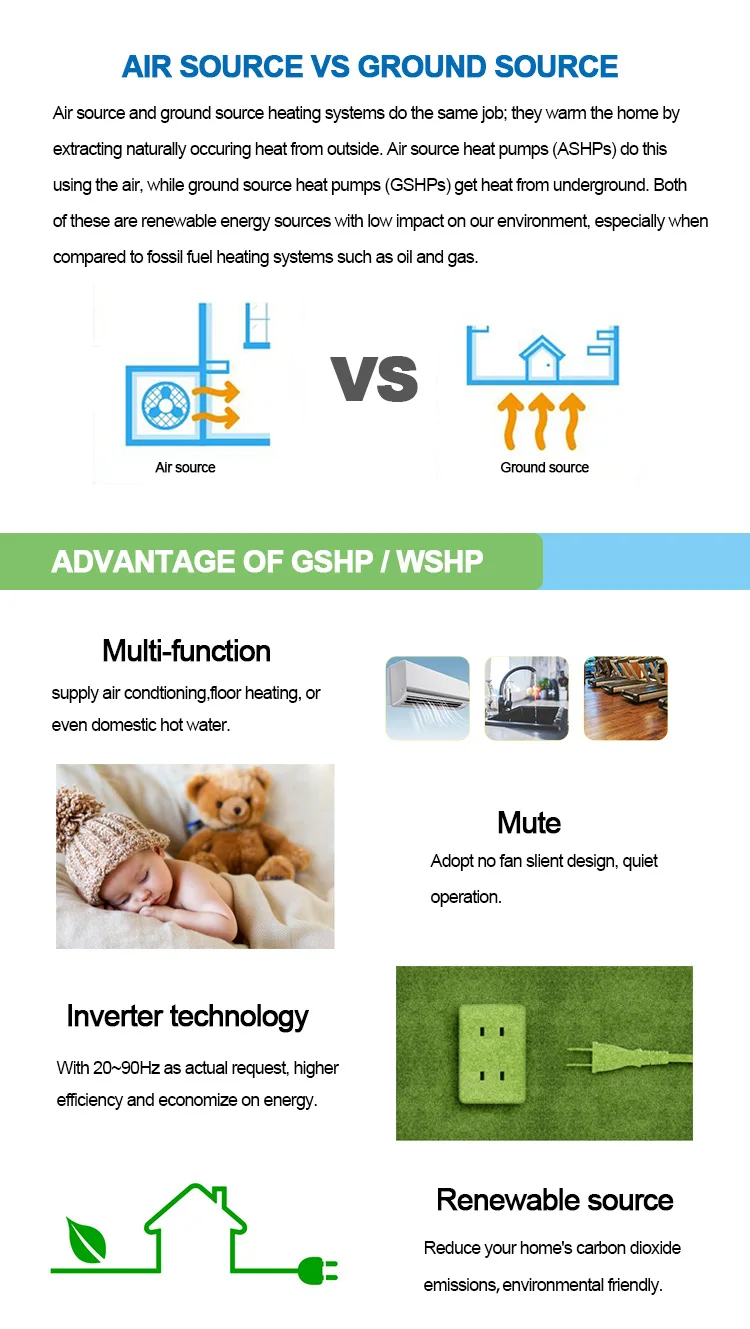 AIR SOURCE VS GROUND SOURCE

Air source and ground source heating systems do the same job; they warm the home by extracting naturally occuring heat from outside. Air source heat pumps (ASHPs) do this using the air, while ground source heat pumps (GSHPs) get heat from underground. Both of these are renewable energy sources with low impact on our environment, especially when compared to fossil fuel heating systems such as oil and gas.

Air source

VS

Ground source

ADVANTAGE OF GSHP / WSHP

Multi-function

supply air condtioning,floor heating, or even domestic hot water.

Mute

Adopt no fan slient design, quiet operation.

Inverter technology

With 20~90Hz as actual request, higher efficiency and economize on energy.

Renewable source

Reduce your home's carbon dioxide emissions, environmental friendly.